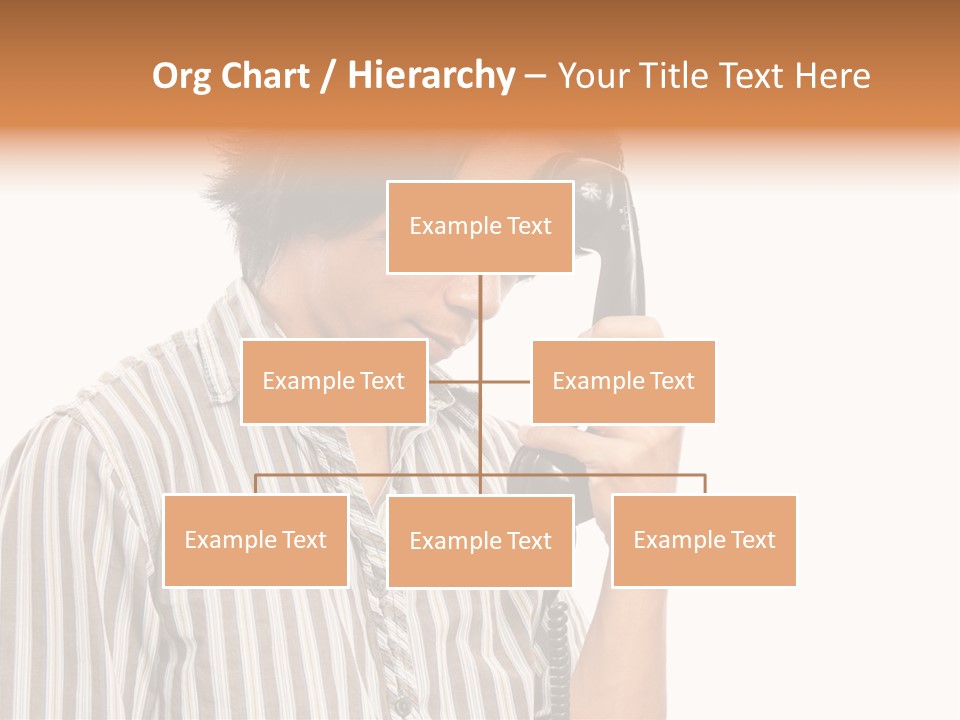 Org Chart / Hierarchy – Your Title Text Here

Example Text

Example Text

Example Text

Example Text

Example Text

Example Text